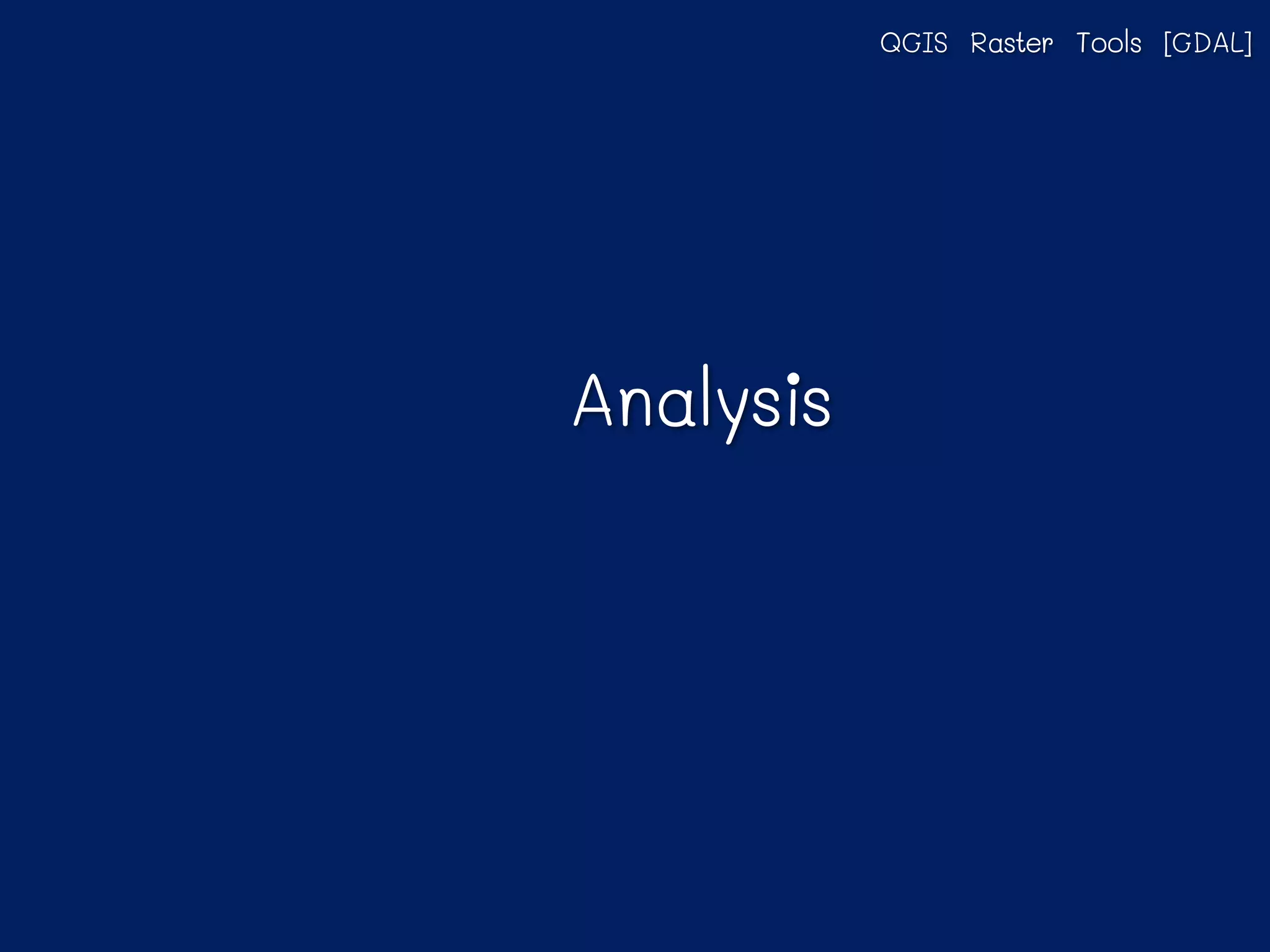 QGIS Raster Tools [GDAL]

Analysis